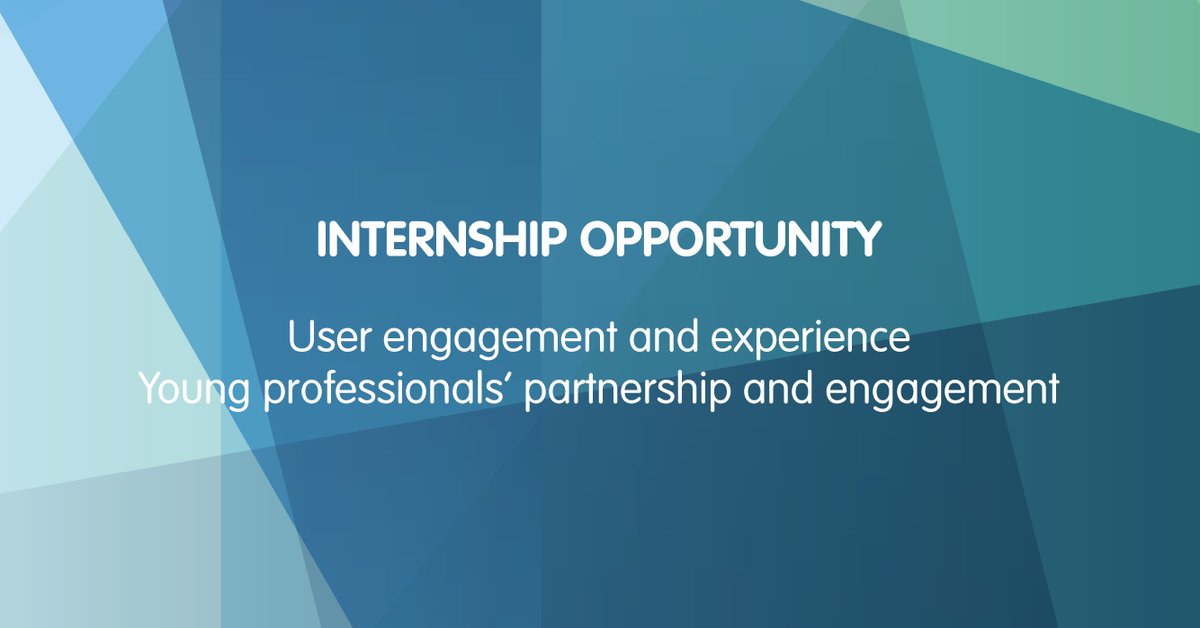 INTERNSHIP OPPORTUNITY

User engagement and experience
Young professionals’ partnership and engagement